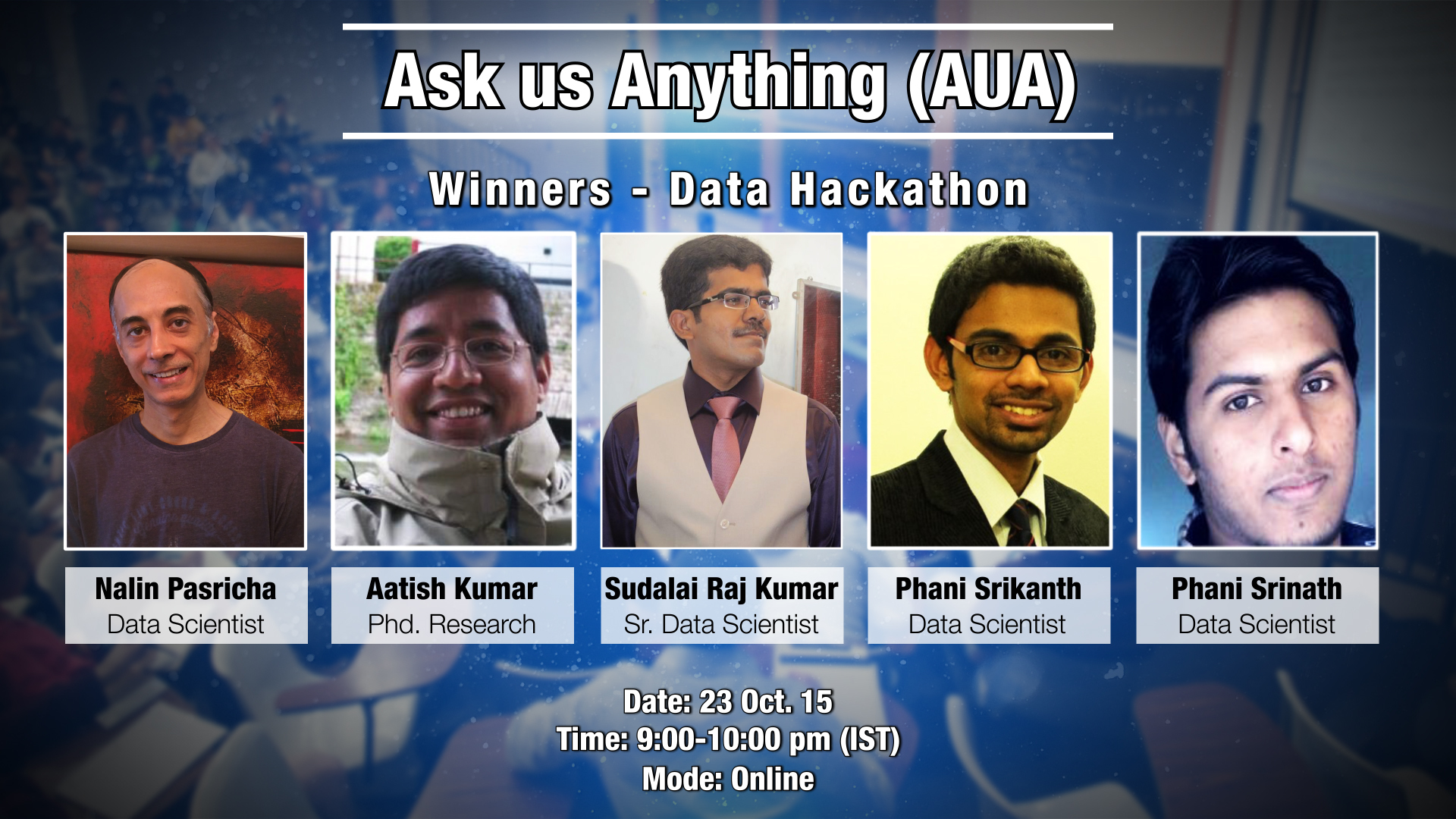 Ask us Anything (AUA)

Winners - Data Hackathon

Nalin Pasricha
Data Scientist

Aatish Kumar
Phd. Research

Sudalai Raj Kumar
Sr. Data Scientist

Phani Srikanth
Data Scientist

Phani Srinath
Data Scientist

Date: 23 Oct. 15
Time: 9:00-10:00 pm (IST)
Mode: Online